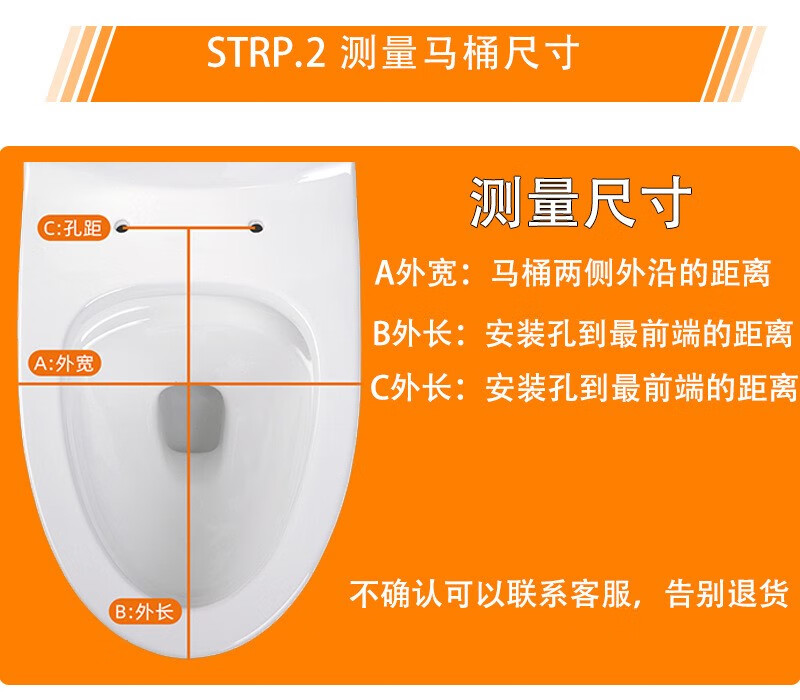 STRP.2 测量马桶尺寸

C:孔距

A:外宽

B:外长

测量尺寸

A外宽：马桶两侧外沿的距离

B外长：安装孔到最前端的距离

C外长：安装孔到最前端的距离

不确认可以联系客服，告别退货